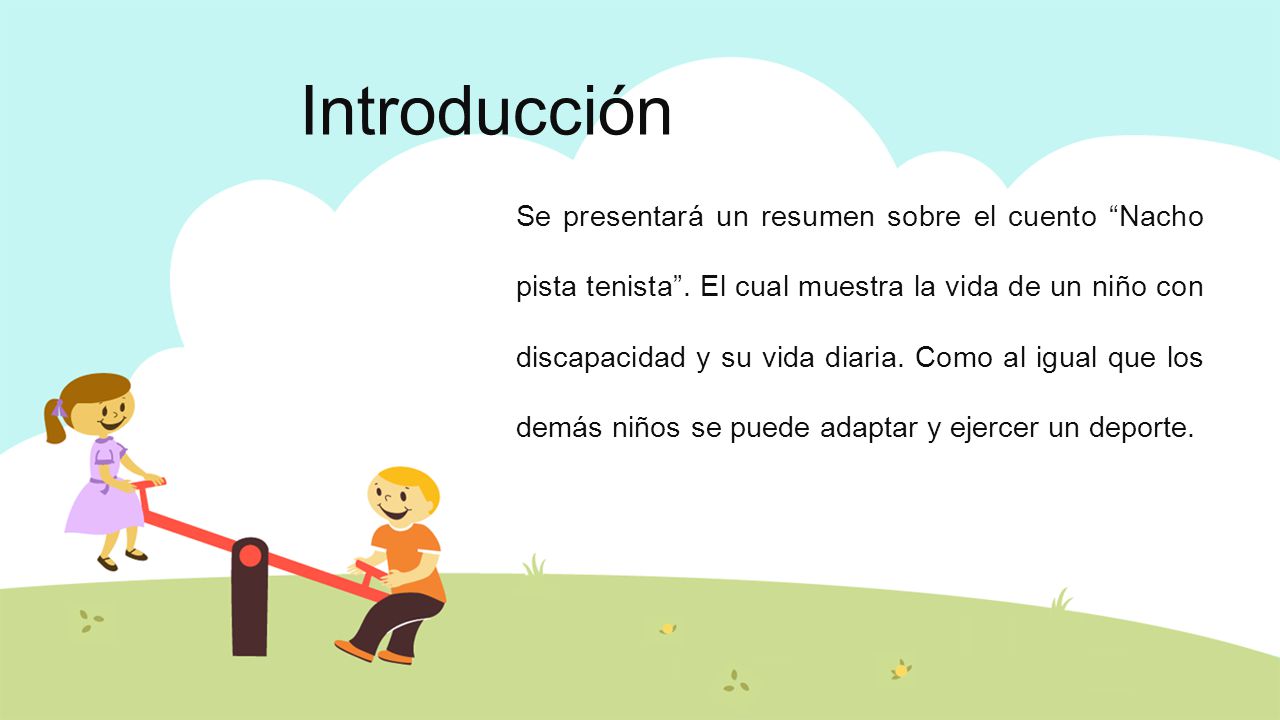 Introducción

Se presentará un resumen sobre el cuento “Nacho pista tenista”. El cual muestra la vida de un niño con discapacidad y su vida diaria. Como al igual que los demás niños se puede adaptar y ejercer un deporte.